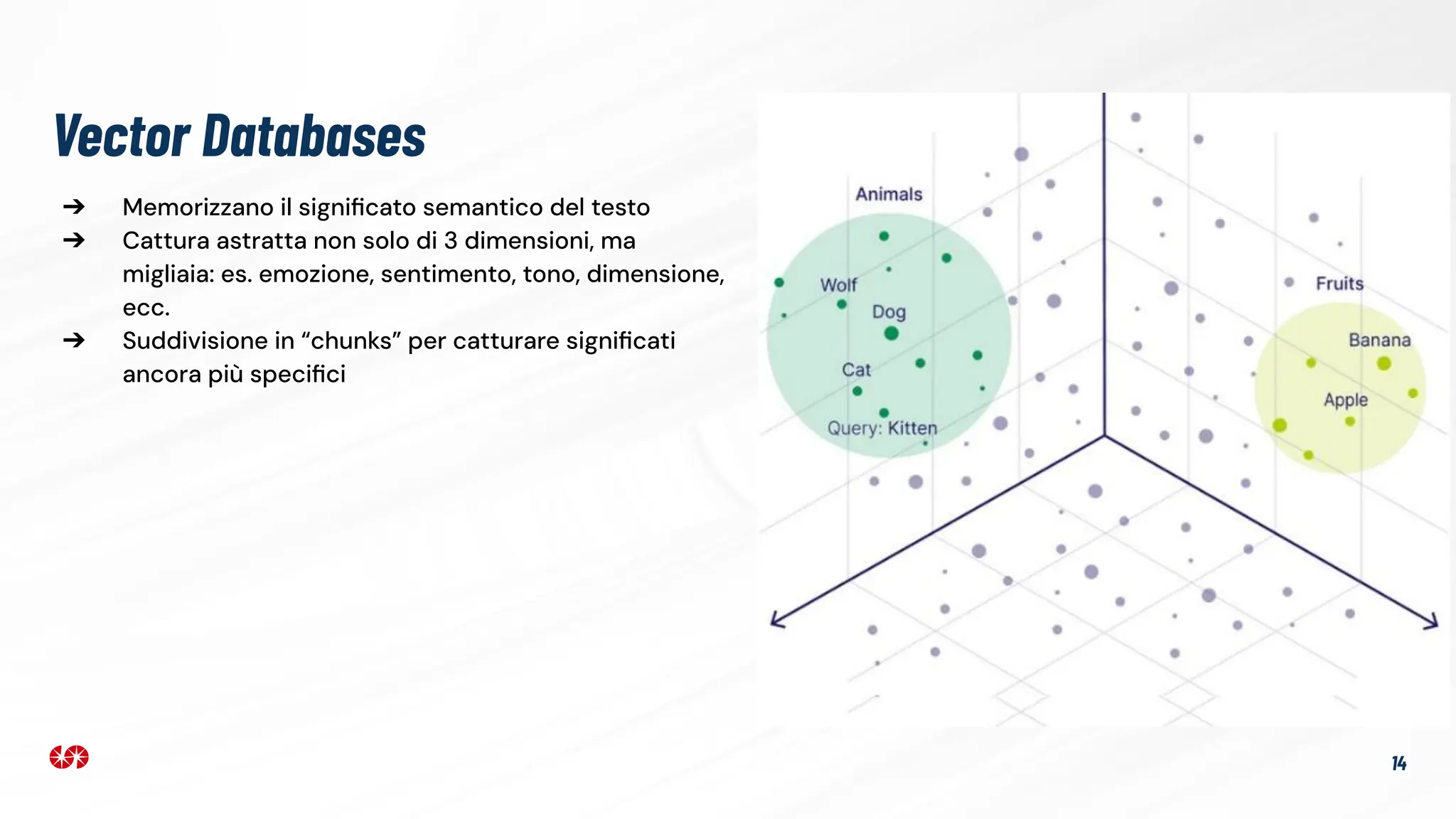 Vector Databases

➔ Memorizzano il significato semantico del testo
➔ Cattura astratta non solo di 3 dimensioni, ma migliaia: es. emozione, sentimento, tono, dimensione, ecc.
➔ Suddivisione in “chunks” per catturare significati ancora più specifici

Animals
Wolf
Dog
Cat
Query: Kitten
Fruits
Banana
Apple

14